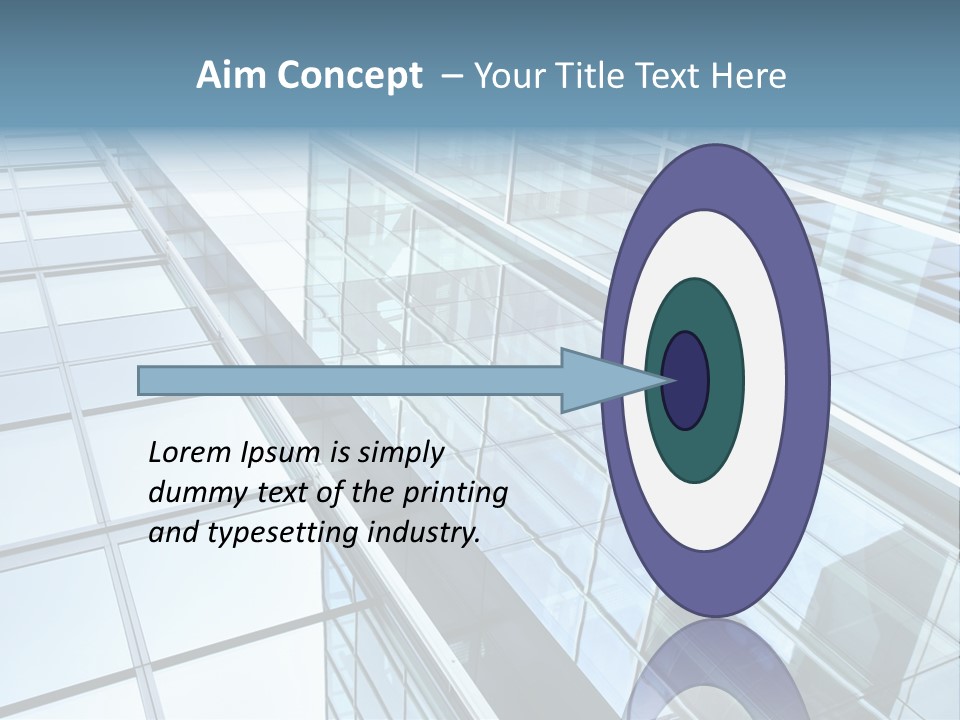 Aim Concept – Your Title Text Here

Lorem Ipsum is simply dummy text of the printing and typesetting industry.